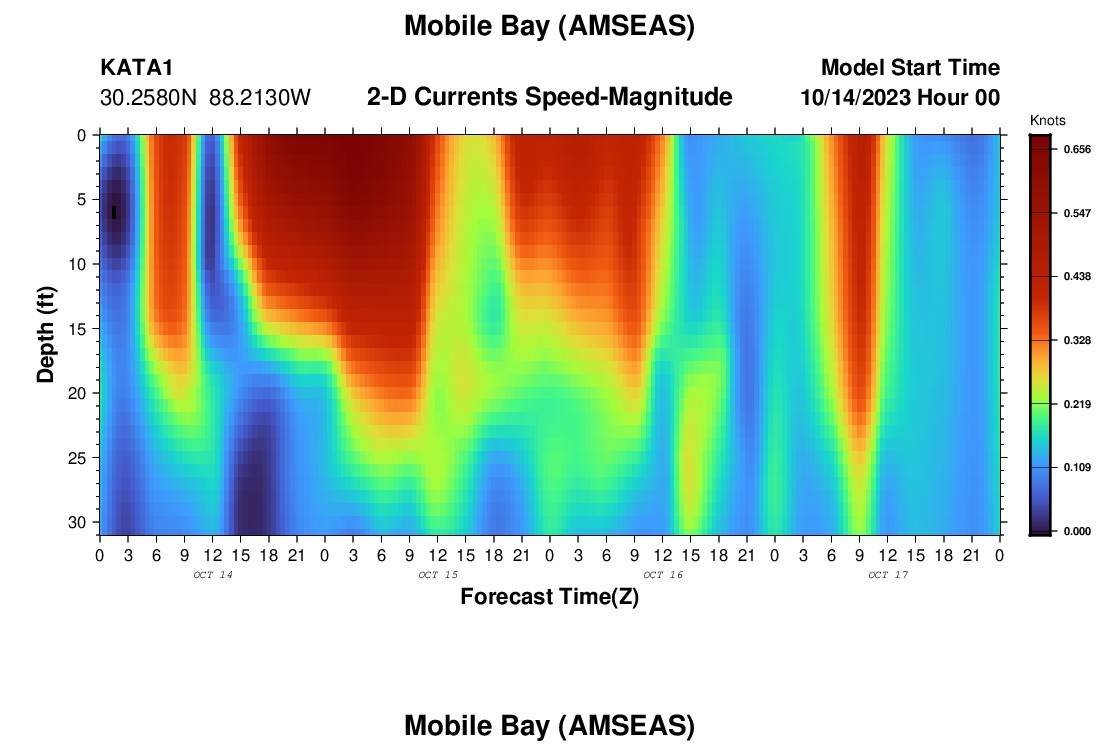 Mobile Bay (AMSEAS)

KATA1
30.2580N 88.2130W

2-D Currents Speed-Magnitude

Model Start Time
10/14/2023 Hour 00

Knots
0.656
0.547
0.438
0.328
0.219
0.109
0.000

Depth (ft)
0
5
10
15
20
25
30

0 3 6 9 12 15 18 21 0 3 6 9 12 15 18 21 0 3 6 9 12 15 18 21 0 3 6 9 12 15 18 21 0
OCT 14
OCT 15
OCT 16
OCT 17

Forecast Time(Z)

Mobile Bay (AMSEAS)